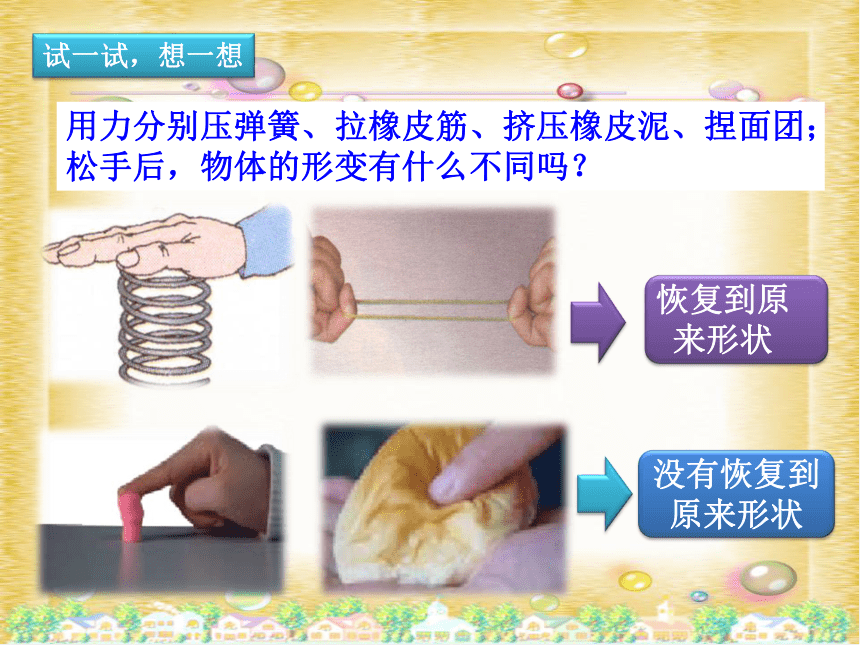 试一试，想一想

用力分别压弹簧、拉橡皮筋、挤压橡皮泥、捏面团；松手后，物体的形变有什么不同吗？

恢复到原来形状

没有恢复到原来形状